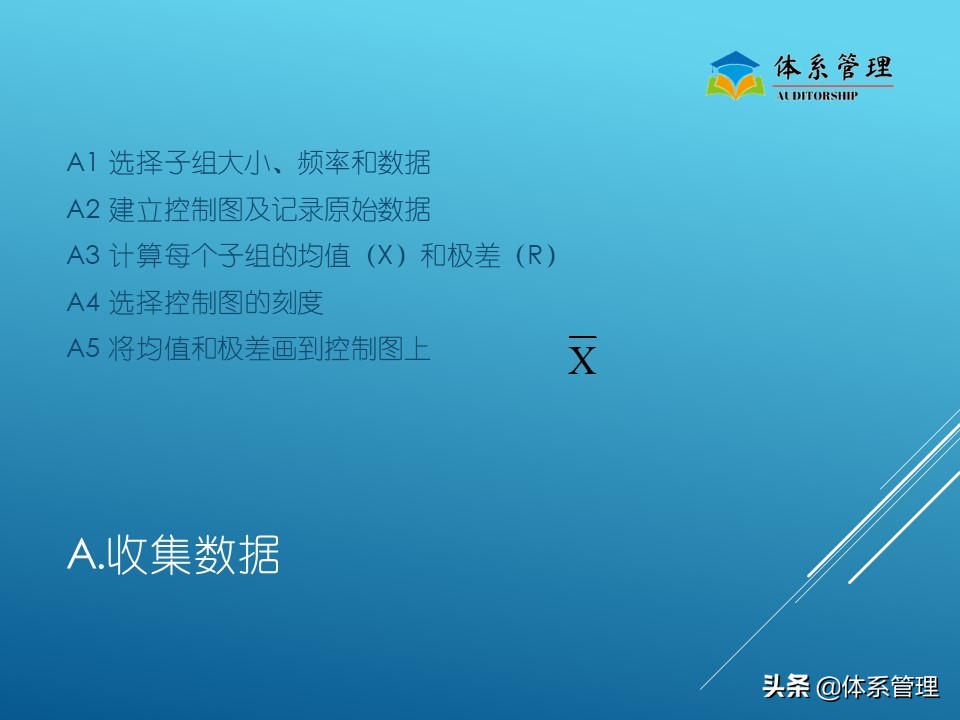 体系管理
AUDITORSHIP

A1 选择子组大小、频率和数据
A2 建立控制图及记录原始数据
A3 计算每个子组的均值（X）和极差（R）
A4 选择控制图的刻度
A5 将均值和极差画到控制图上

$\overline{X}$

A.收集数据

头条 @体系管理